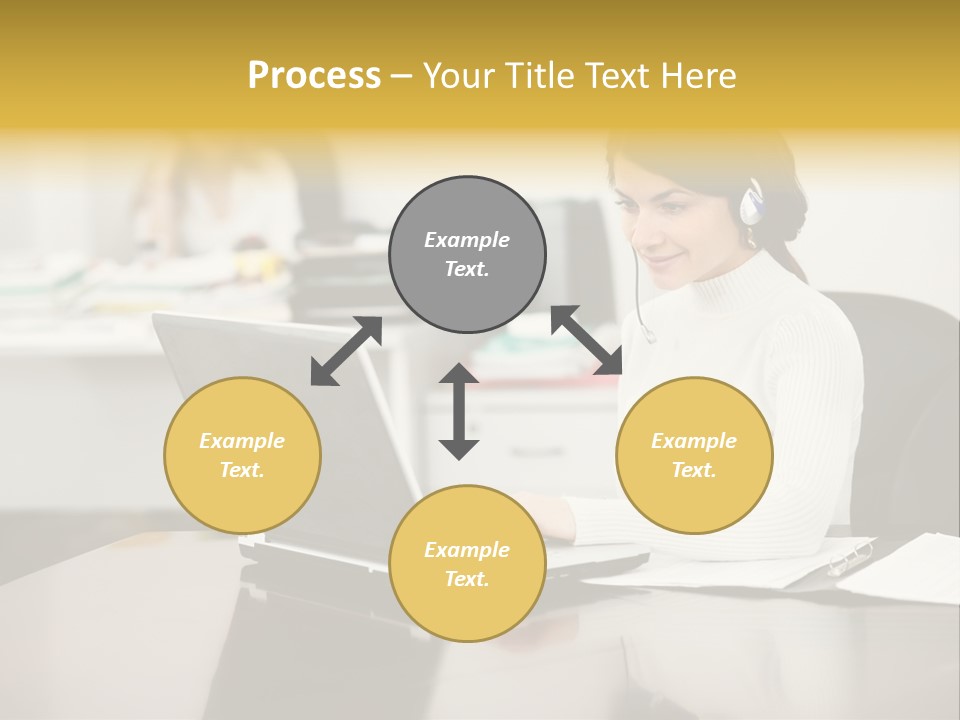 Process – Your Title Text Here

Example Text.

Example Text.

Example Text.

Example Text.